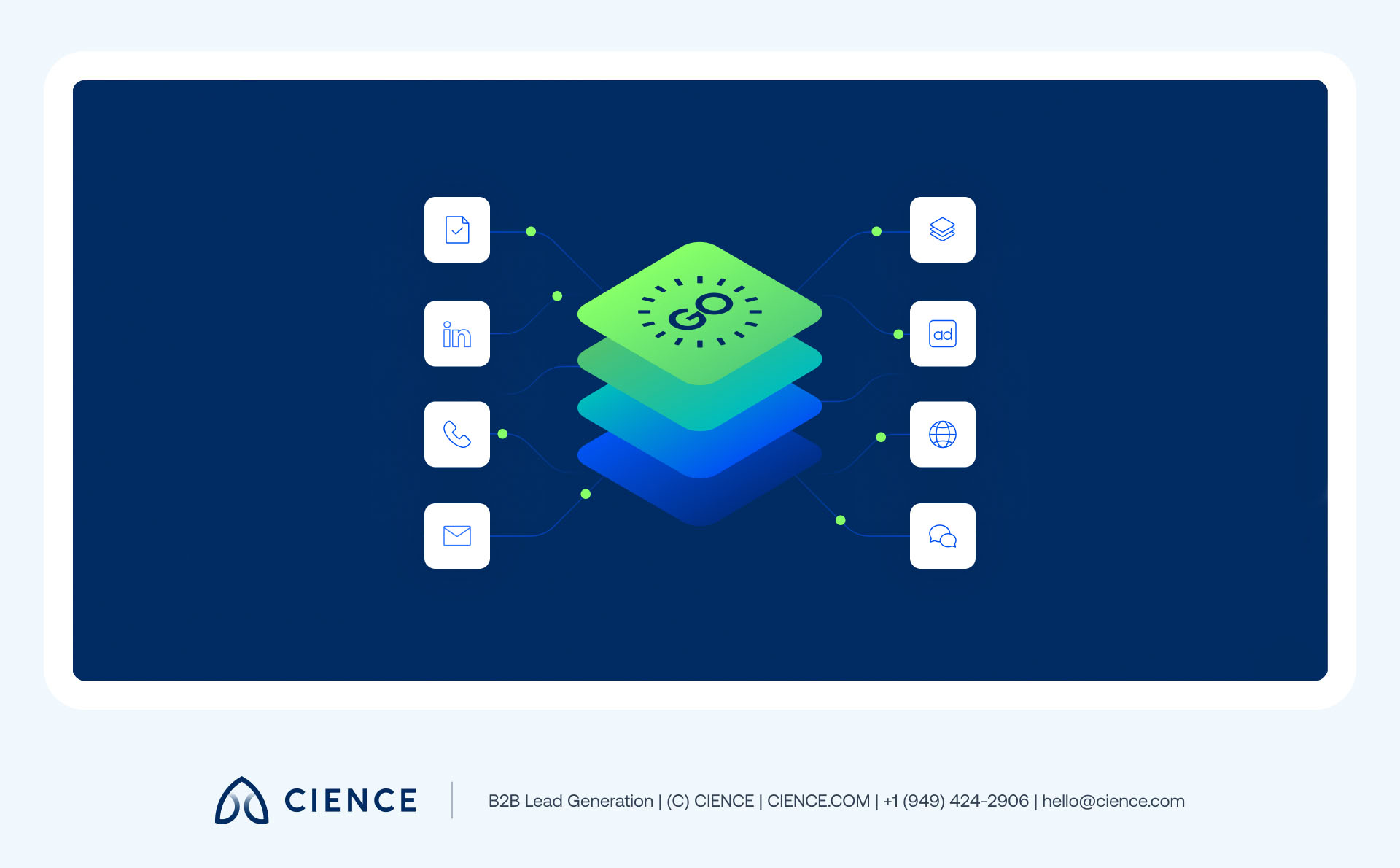 in

GO

ad

CIENCE

B2B Lead Generation | (C) CIENCE | CIENCE.COM | +1 (949) 424-2906 | hello@cience.com